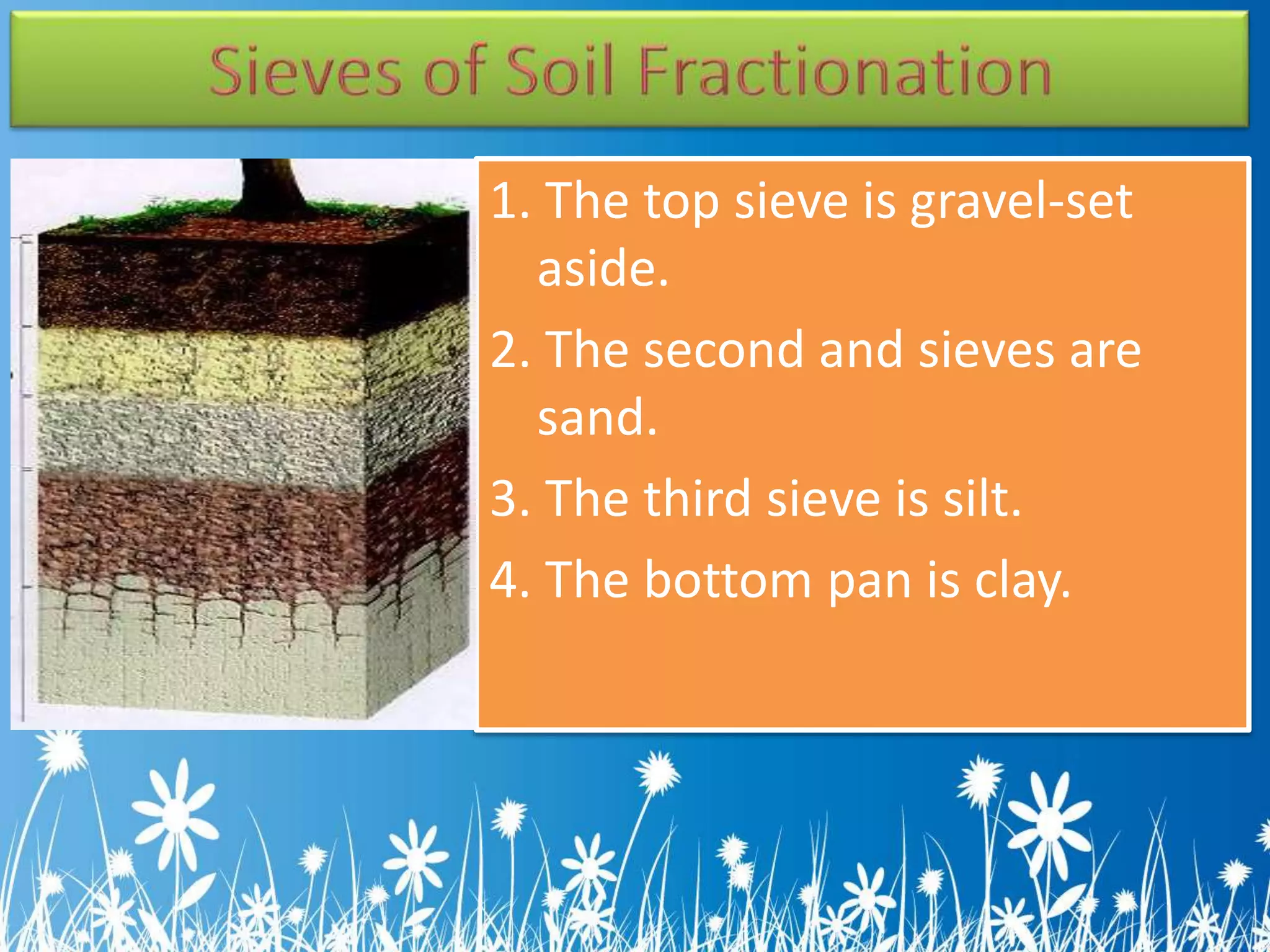 Sieves of Soil Fractionation

1. The top sieve is gravel-set aside.

2. The second and sieves are sand.

3. The third sieve is silt.

4. The bottom pan is clay.